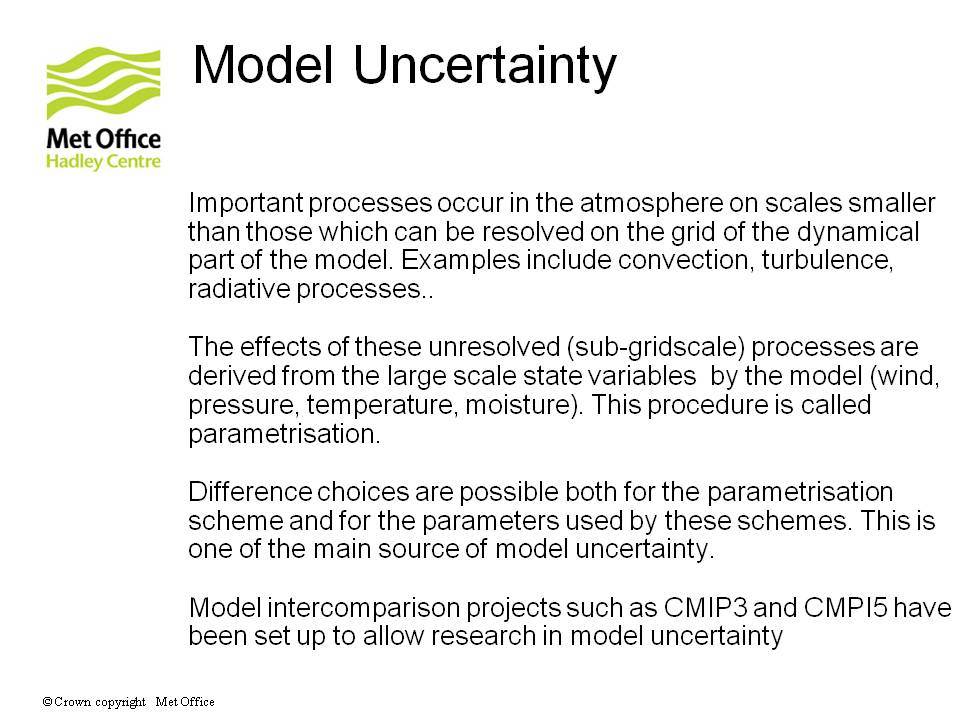 Met Office
Hadley Centre

Model Uncertainty

Important processes occur in the atmosphere on scales smaller than those which can be resolved on the grid of the dynamical part of the model. Examples include convection, turbulence, radiative processes..

The effects of these unresolved (sub-gridscale) processes are derived from the large scale state variables by the model (wind, pressure, temperature, moisture). This procedure is called parametrisation.

Difference choices are possible both for the parametrisation scheme and for the parameters used by these schemes. This is one of the main source of model uncertainty.

Model intercomparison projects such as CMIP3 and CMPI5 have been set up to allow research in model uncertainty

©Crown copyright Met Office